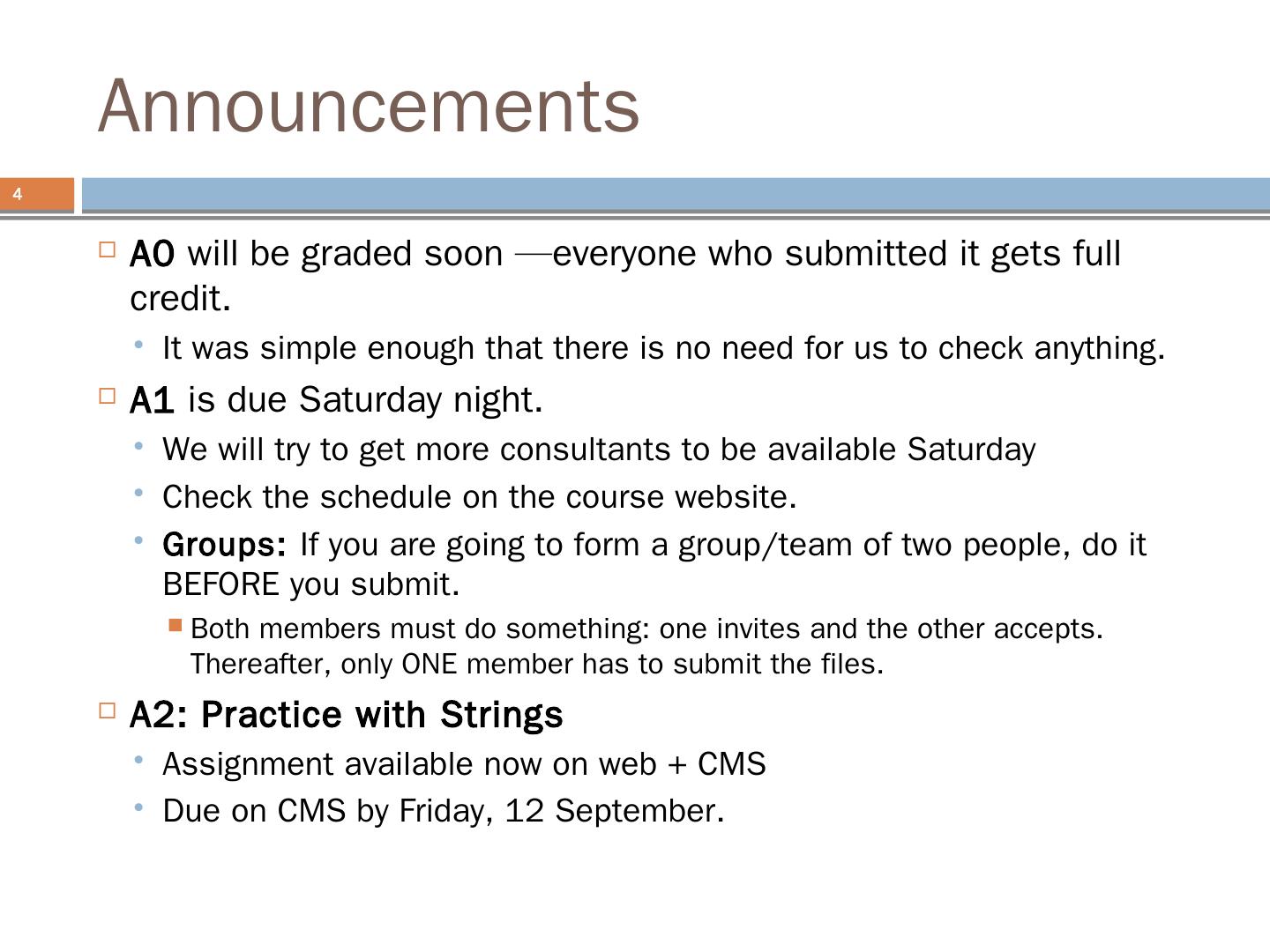 Announcements

4

A0 will be graded soon —everyone who submitted it gets full credit.

It was simple enough that there is no need for us to check anything.

A1 is due Saturday night.

We will try to get more consultants to be available Saturday

Check the schedule on the course website.

Groups: If you are going to form a group/team of two people, do it BEFORE you submit.

Both members must do something: one invites and the other accepts. Thereafter, only ONE member has to submit the files.

A2: Practice with Strings

Assignment available now on web + CMS

Due on CMS by Friday, 12 September.